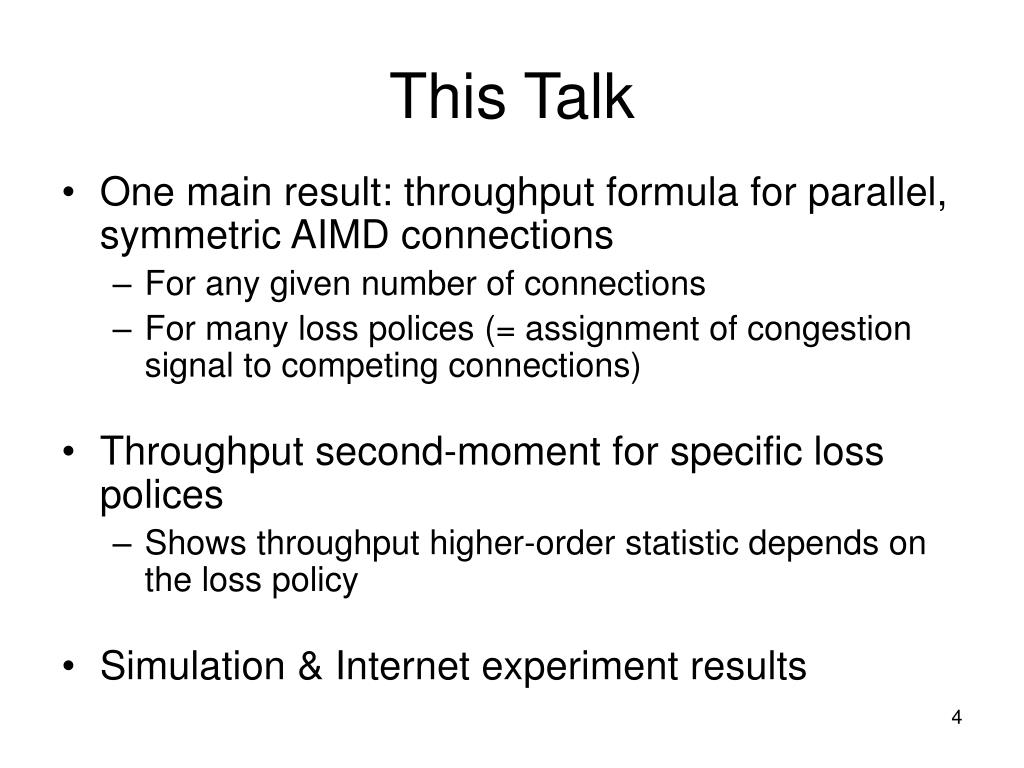 This Talk

• One main result: throughput formula for parallel, symmetric AIMD connections
– For any given number of connections
– For many loss polices (= assignment of congestion signal to competing connections)

• Throughput second-moment for specific loss polices
– Shows throughput higher-order statistic depends on the loss policy

• Simulation & Internet experiment results

4